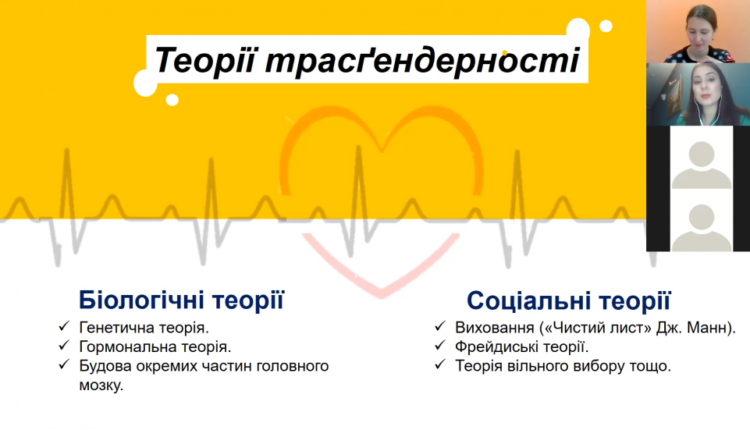 Теорії трасґендерності

Біологічні теорії
✓ Генетична теорія.
✓ Гормональна теорія.
✓ Будова окремих частин головного мозку.

Соціальні теорії
✓ Виховання («Чистий лист» Дж. Манн).
✓ Фрейдиські теорії.
✓ Теорія вільного вибору тощо.